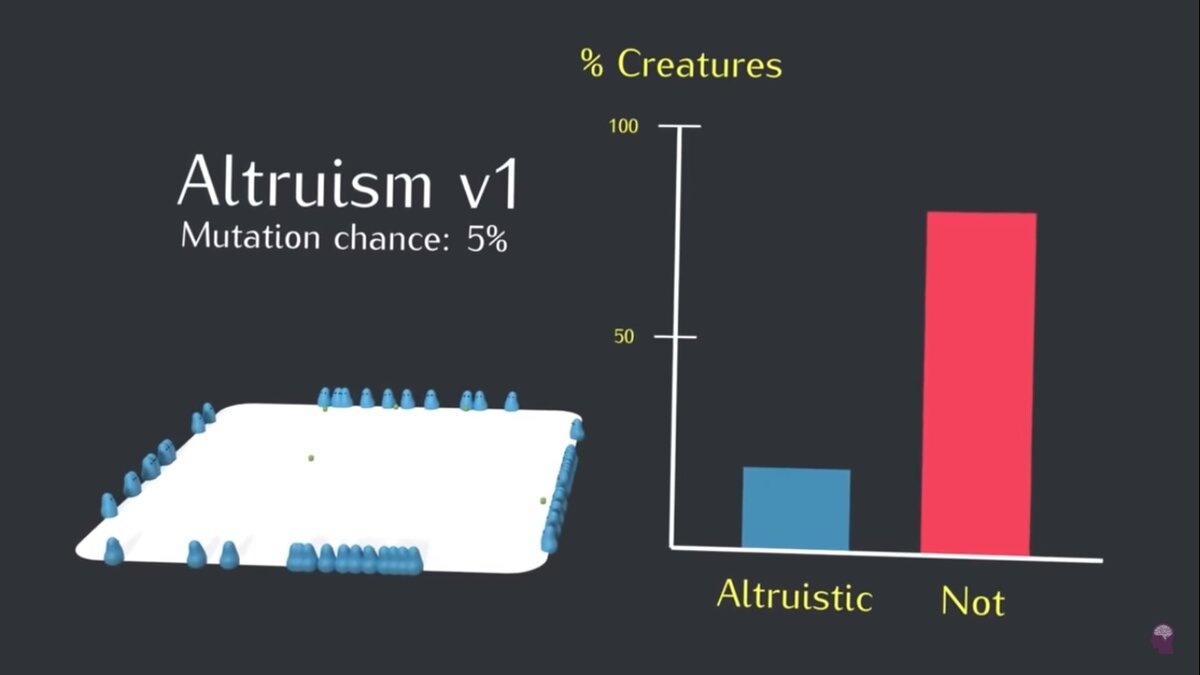 Altruism v1
Mutation chance: 5%

% Creatures

100

50

Altruistic

Not